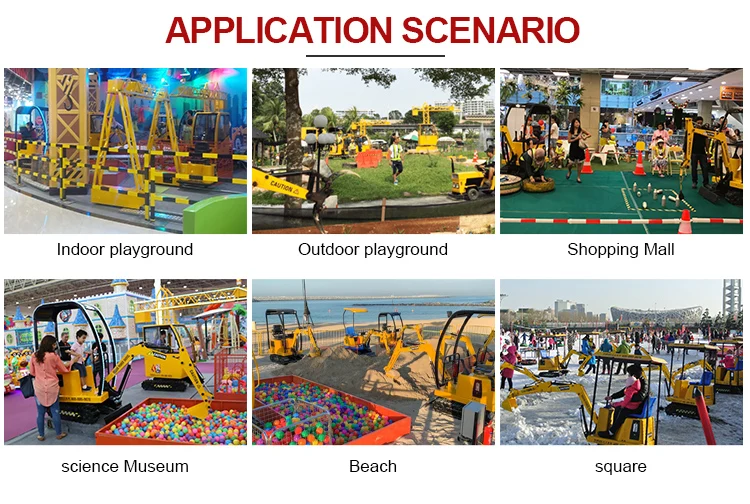 APPLICATION SCENARIO

CAUTION

Indoor playground

Outdoor playground

Shopping Mall

science Museum

Beach

square